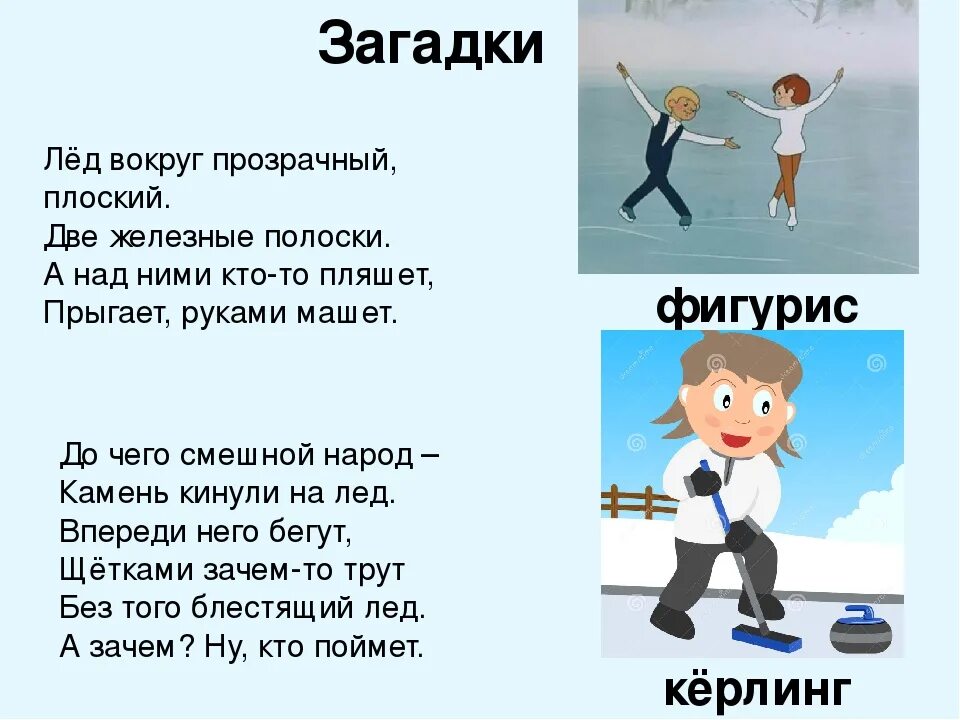 Загадки

Лёд вокруг прозрачный, плоский.
Две железные полоски.
А над ними кто-то пляшет,
Прыгает, руками машет.

фигурис

До чего смешной народ –
Камень кинули на лед.
Впереди него бегут,
Щётками зачем-то трут
Без того блестящий лед.
А зачем? Ну, кто поймет.

кёрлинг